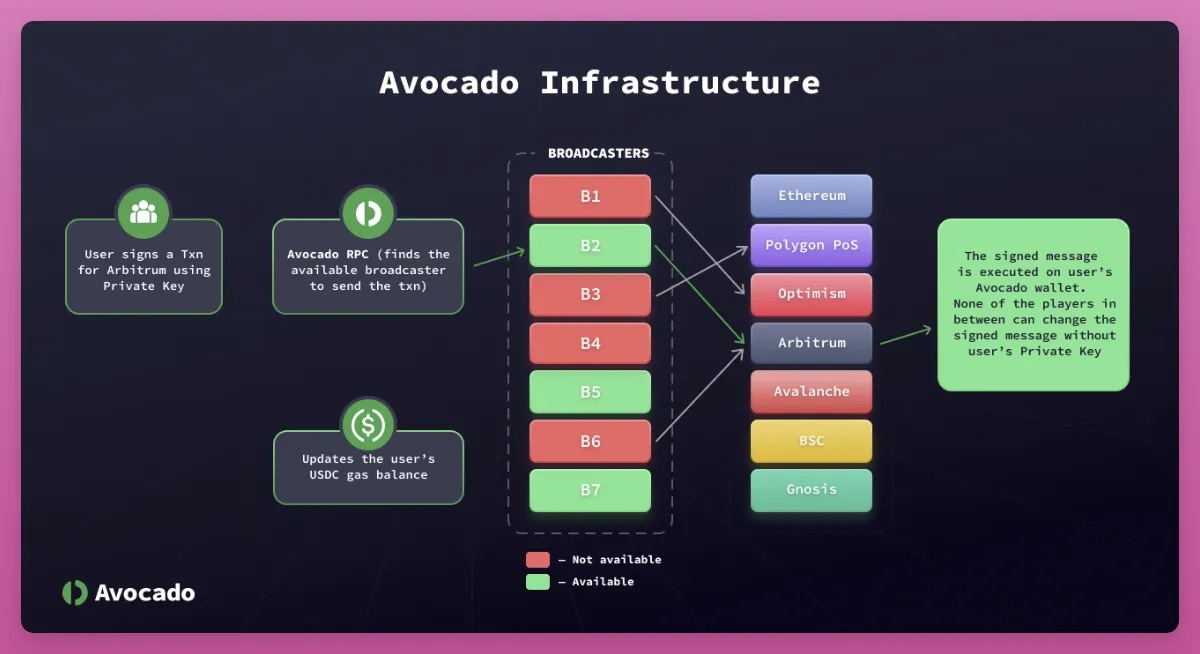 Avocado Infrastructure

User signs a Txn for Arbitrum using Private Key

Avocado RPC (finds the available broadcaster to send the txn)

Updates the user's USDC gas balance

BROADCASTERS

B1
B2
B3
B4
B5
B6
B7

Ethereum
Polygon PoS
Optimism
Arbitrum
Avalanche
BSC
Gnosis

The signed message is executed on user's Avocado wallet. None of the players in between can change the signed message without user's Private Key

— Not available
— Available

Avocado